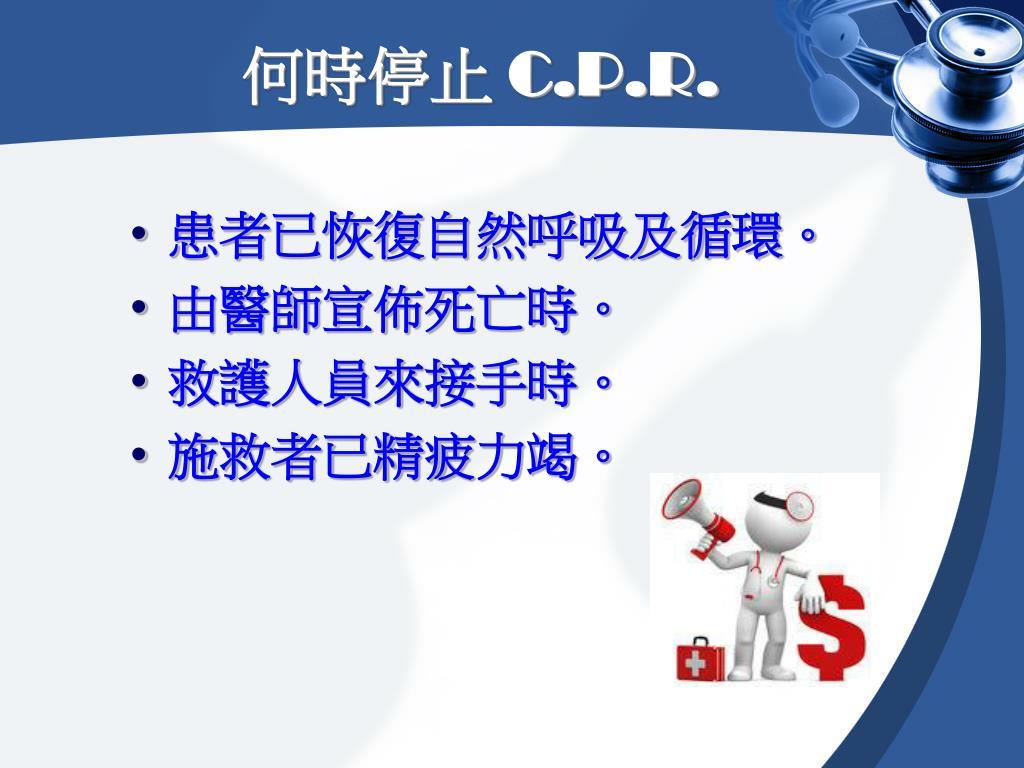 何時停止 C.P.R.

• 患者已恢復自然呼吸及循環。
• 由醫師宣佈死亡時。
• 救護人員來接手時。
• 施救者已精疲力竭。